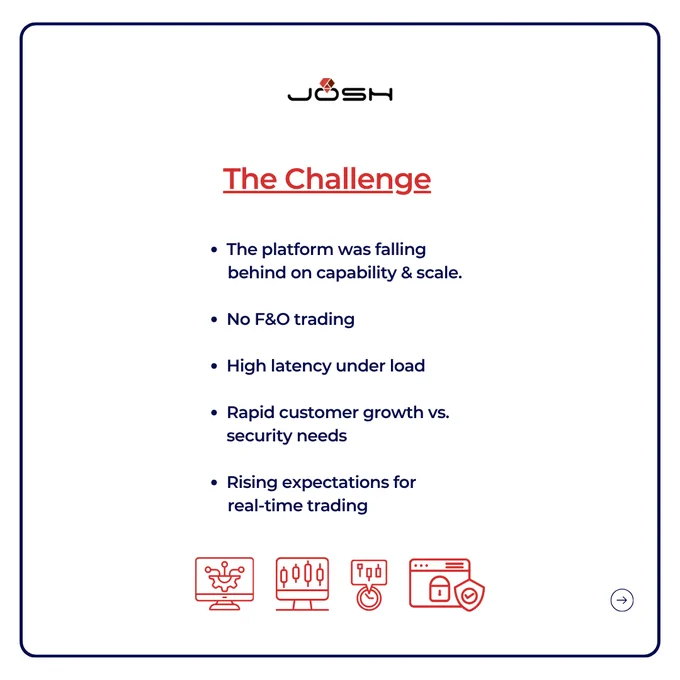 JOSH

The Challenge

• The platform was falling behind on capability & scale.

• No F&O trading

• High latency under load

• Rapid customer growth vs. security needs

• Rising expectations for real-time trading